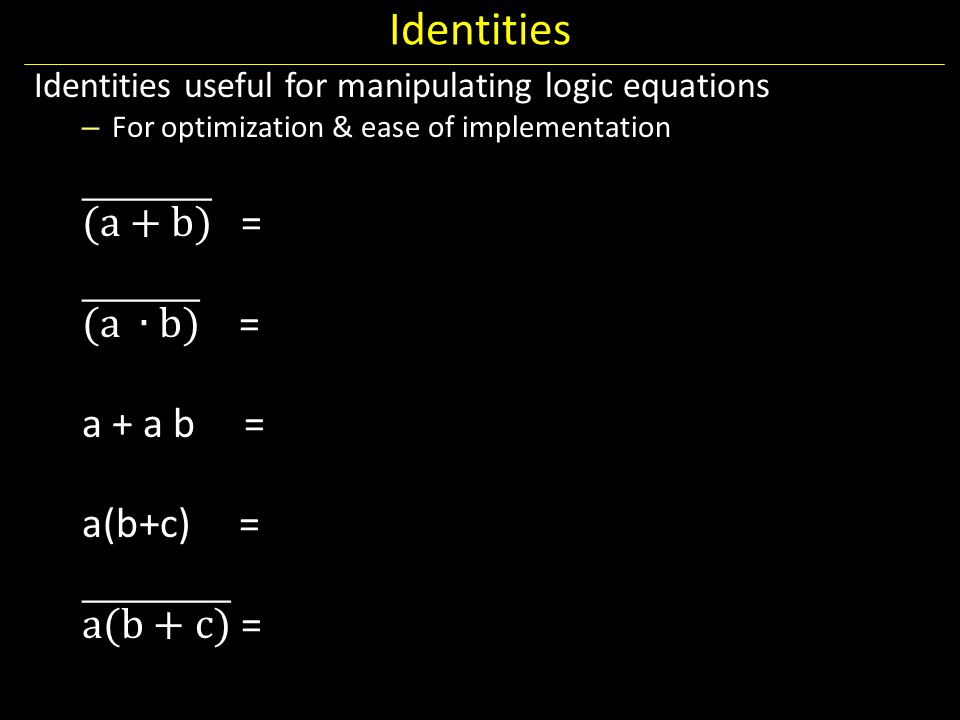 Identities

Identities useful for manipulating logic equations
– For optimization & ease of implementation

$\overline{(a + b)}$ =

$\overline{(a \cdot b)}$ =

a + a b =

a(b+c) =

$\overline{a(b + c)}$ =